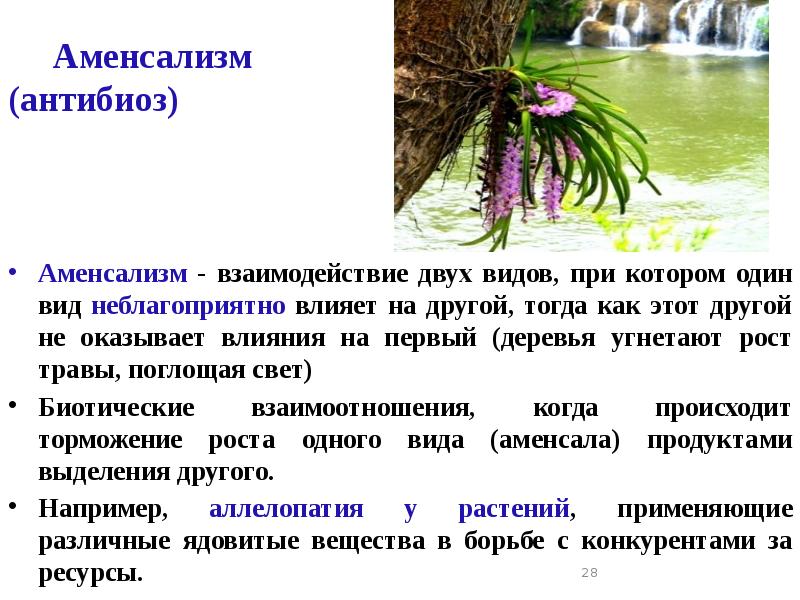 Аменсализм (антибиоз)

• Аменсализм - взаимодействие двух видов, при котором один вид неблагоприятно влияет на другой, тогда как этот другой не оказывает влияния на первый (деревья угнетают рост травы, поглощая свет)

• Биотические взаимоотношения, когда происходит торможение роста одного вида (аменсала) продуктами выделения другого.

• Например, аллелопатия у растений, применяющие различные ядовитые вещества в борьбе с конкурентами за ресурсы.

28